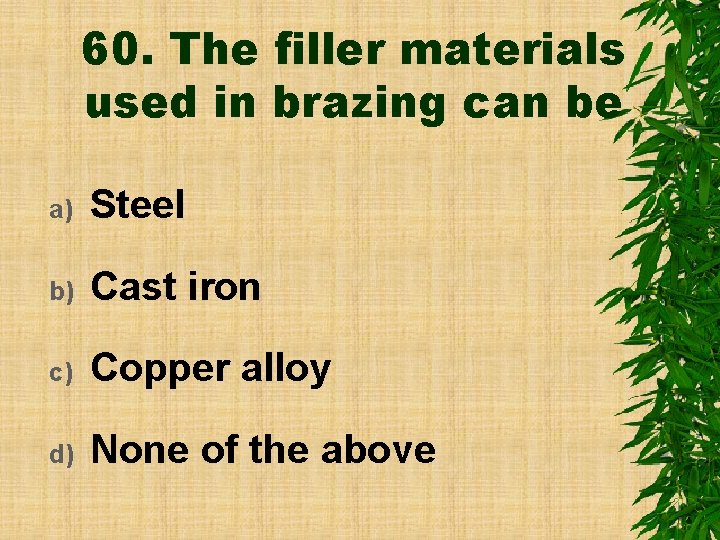 60. The filler materials used in brazing can be

a) Steel

b) Cast iron

c) Copper alloy

d) None of the above